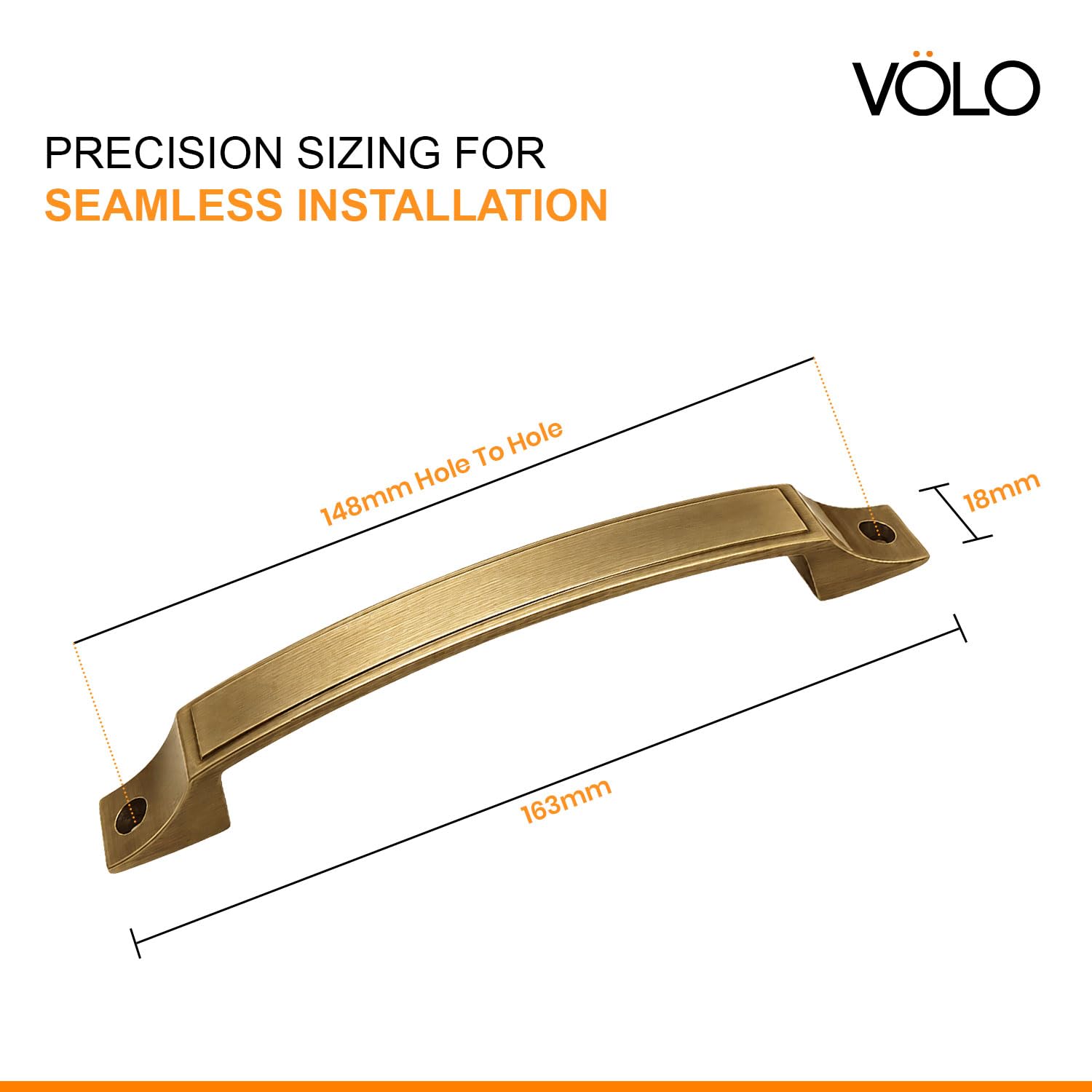 VÖLO

PRECISION SIZING FOR
SEAMLESS INSTALLATION

148mm Hole To Hole

18mm

163mm